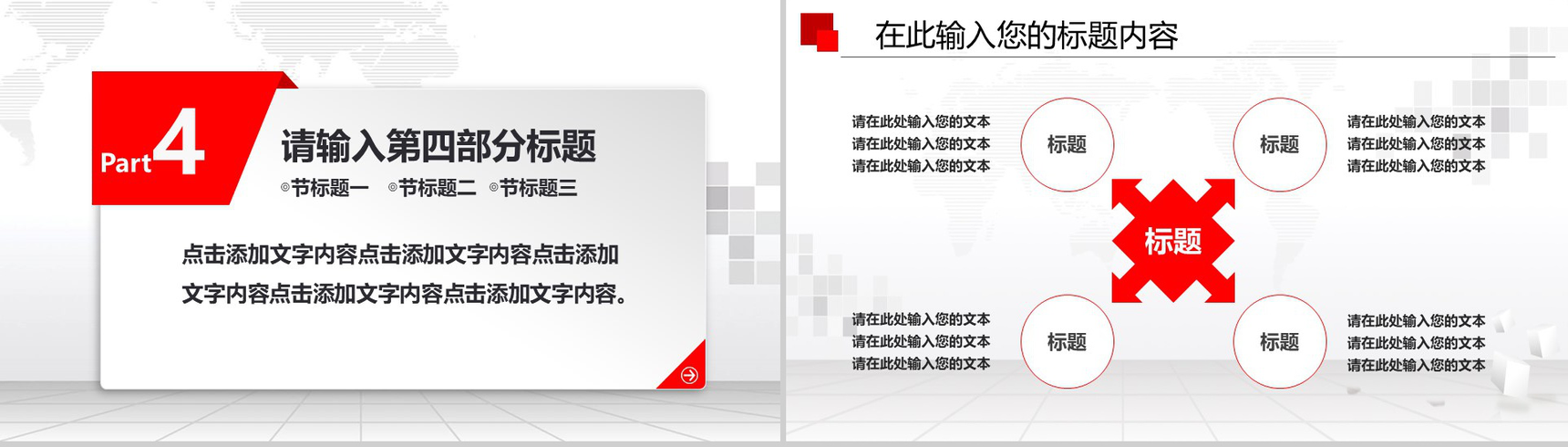 Part 4

请输入第四部分标题

◎节标题一 ◎节标题二 ◎节标题三

点击添加文字内容点击添加文字内容点击添加文字内容点击添加文字内容点击添加文字内容。

在此输入您的标题内容

请在此处输入您的文本
请在此处输入您的文本
请在此处输入您的文本

标题

标题

请在此处输入您的文本
请在此处输入您的文本
请在此处输入您的文本

标题

请在此处输入您的文本
请在此处输入您的文本
请在此处输入您的文本

标题

标题

请在此处输入您的文本
请在此处输入您的文本
请在此处输入您的文本